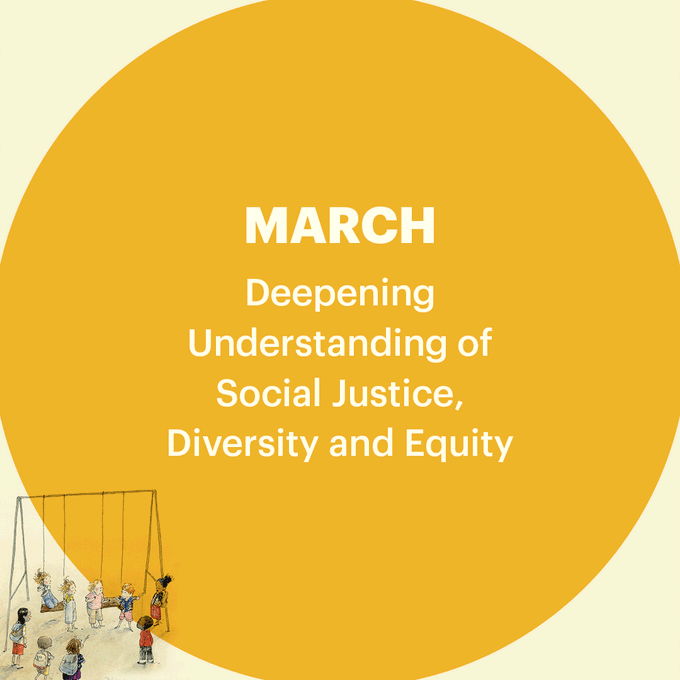 MARCH

Deepening Understanding of Social Justice, Diversity and Equity